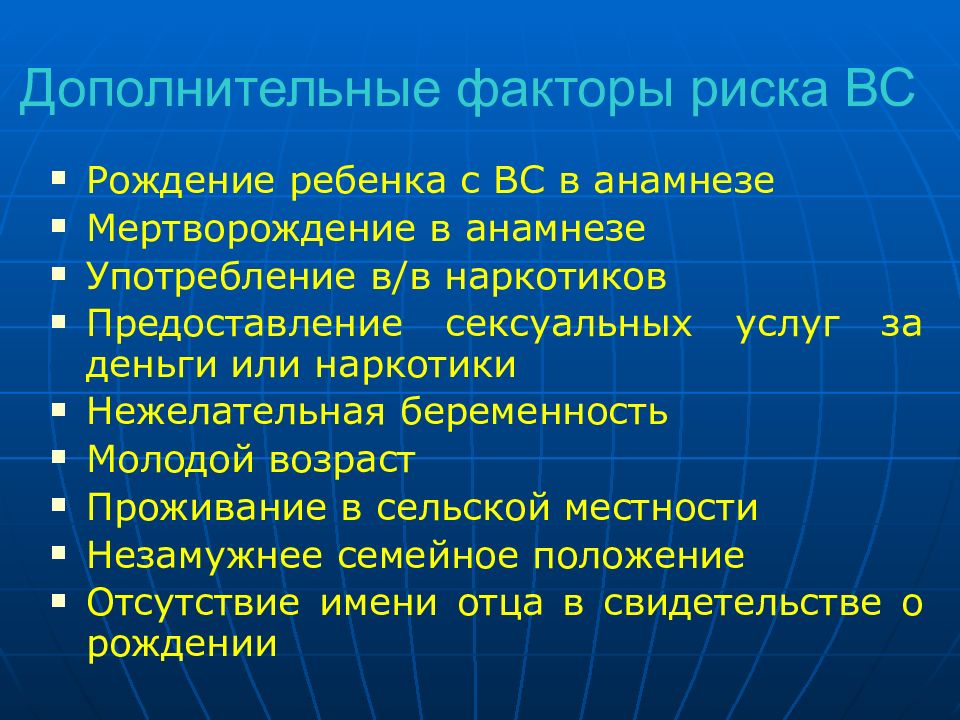 Дополнительные факторы риска ВС

▪ Рождение ребенка с ВС в анамнезе
▪ Мертворождение в анамнезе
▪ Употребление в/в наркотиков
▪ Предоставление сексуальных услуг за деньги или наркотики
▪ Нежелательная беременность
▪ Молодой возраст
▪ Проживание в сельской местности
▪ Незамужнее семейное положение
▪ Отсутствие имени отца в свидетельстве о рождении